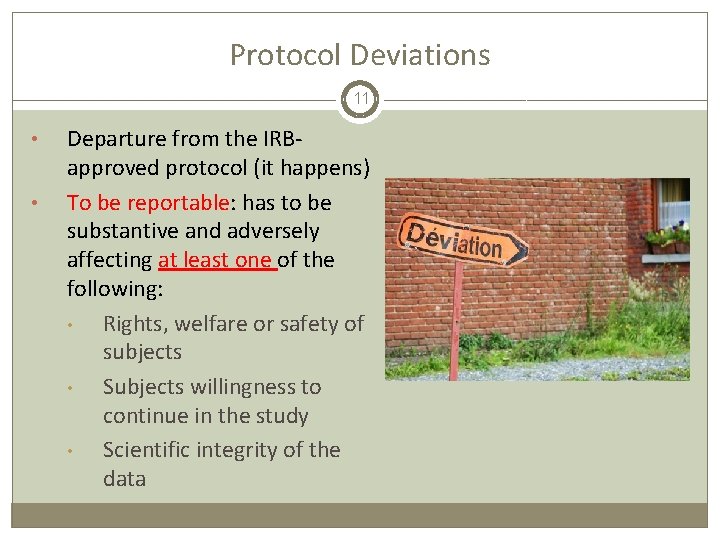 Protocol Deviations

11

• Departure from the IRB-approved protocol (it happens)
• To be reportable: has to be substantive and adversely affecting at least one of the following:
 • Rights, welfare or safety of subjects
 • Subjects willingness to continue in the study
 • Scientific integrity of the data

Déviation